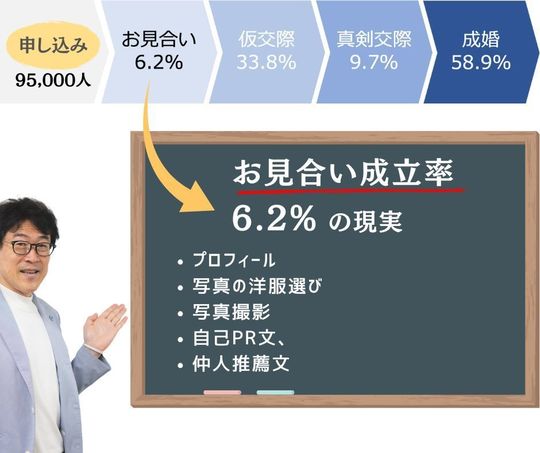 申し込み
95,000人

お見合い
6.2%

仮交際
33.8%

真剣交際
9.7%

成婚
58.9%

お見合い成立率
6.2% の現実

• プロフィール
• 写真の洋服選び
• 写真撮影
• 自己PR文、
• 仲人推薦文